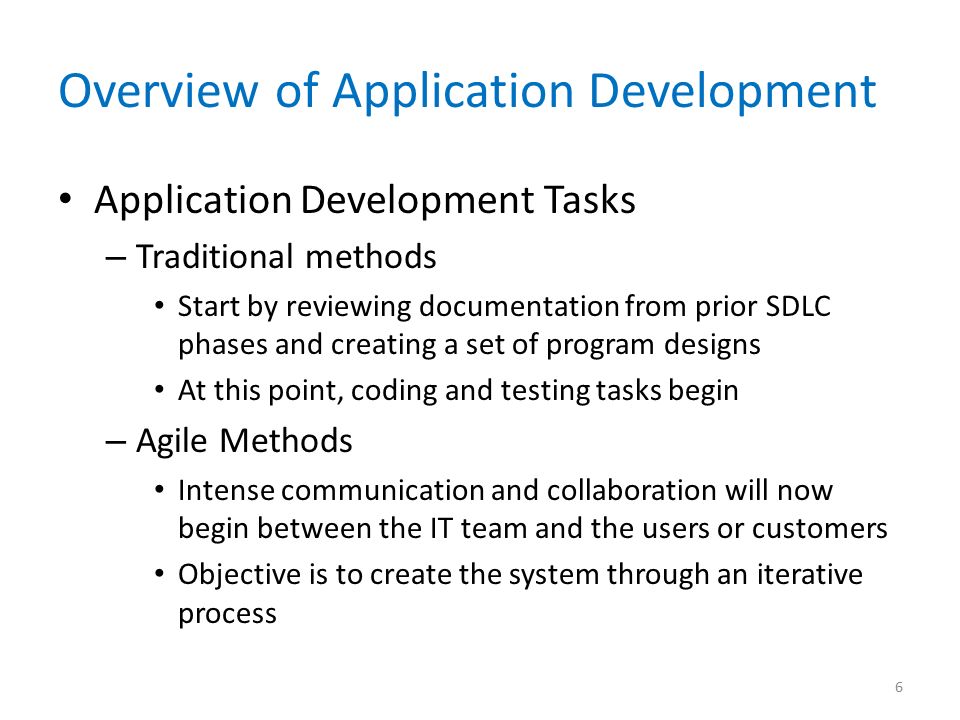 Overview of Application Development

• Application Development Tasks
  – Traditional methods
    • Start by reviewing documentation from prior SDLC phases and creating a set of program designs
    • At this point, coding and testing tasks begin
  – Agile Methods
    • Intense communication and collaboration will now begin between the IT team and the users or customers
    • Objective is to create the system through an iterative process

6